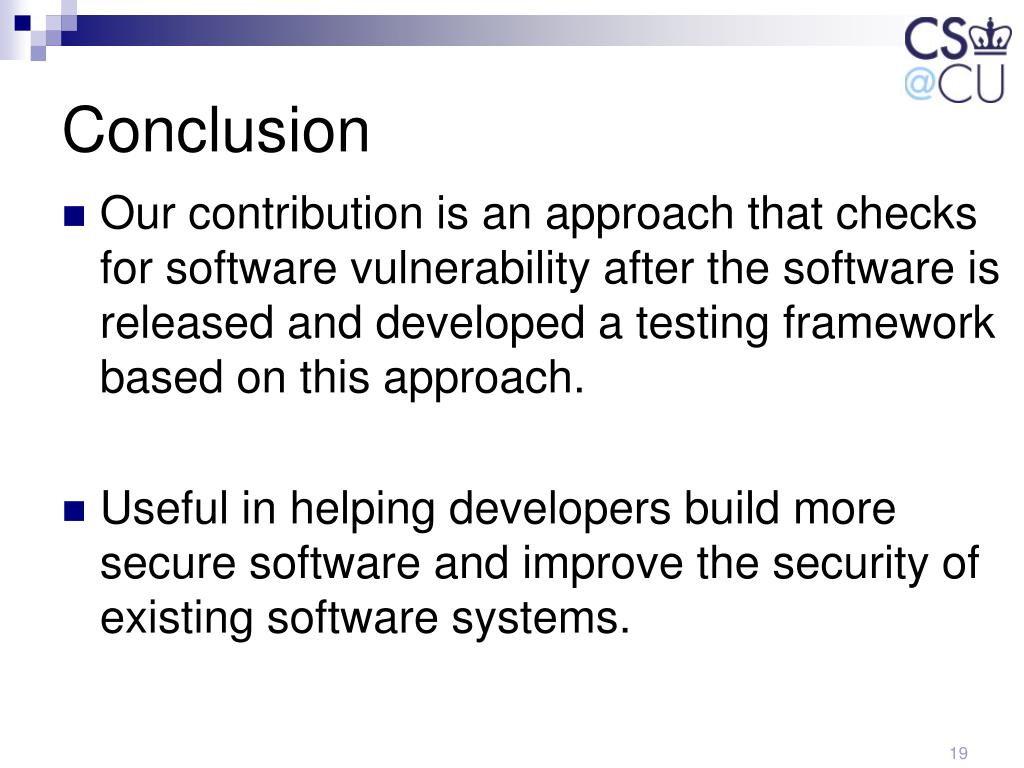 CS
@CU

Conclusion

Our contribution is an approach that checks for software vulnerability after the software is released and developed a testing framework based on this approach.

Useful in helping developers build more secure software and improve the security of existing software systems.

19